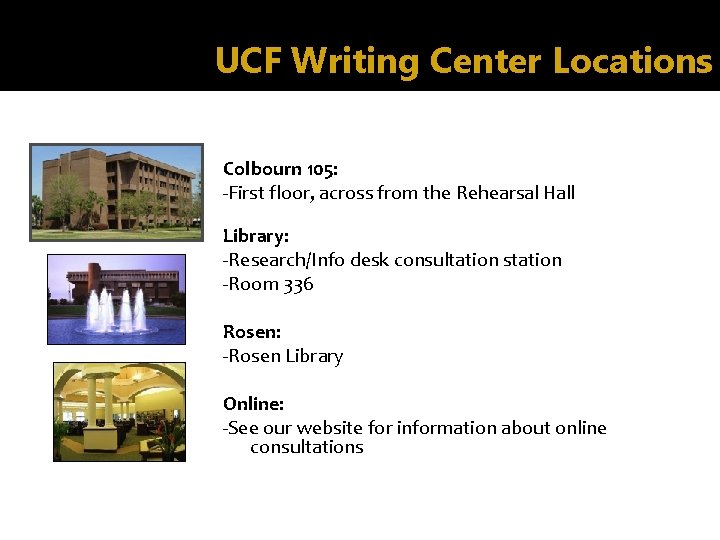 UCF Writing Center Locations

Colbourn 105:
-First floor, across from the Rehearsal Hall

Library:
-Research/Info desk consultation station
-Room 336

Rosen:
-Rosen Library

Online:
-See our website for information about online consultations